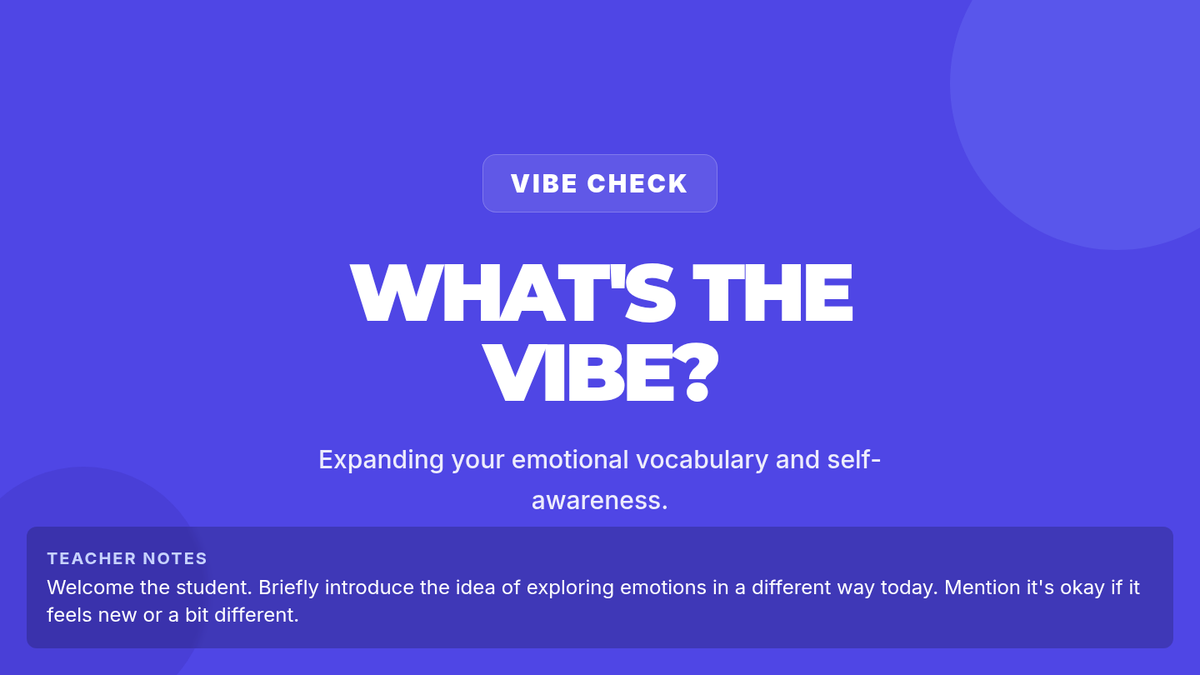 VIBE CHECK

WHAT'S THE VIBE?

Expanding your emotional vocabulary and self-awareness.

TEACHER NOTES
Welcome the student. Briefly introduce the idea of exploring emotions in a different way today. Mention it's okay if it feels new or a bit different.